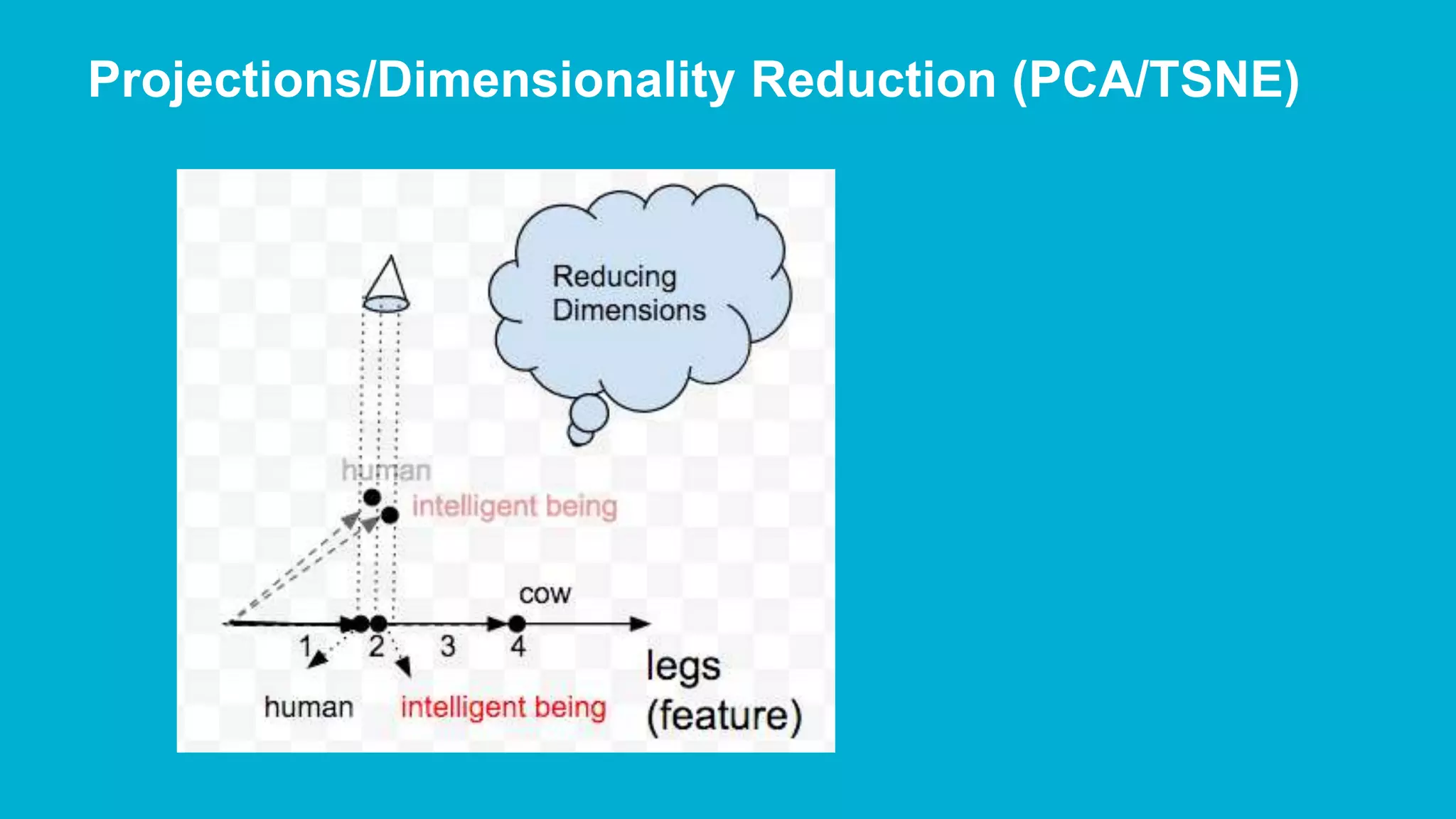 Projections/Dimensionality Reduction (PCA/TSNE)

Reducing Dimensions

human

intelligent being

cow

1 2 3 4

legs (feature)

human

intelligent being